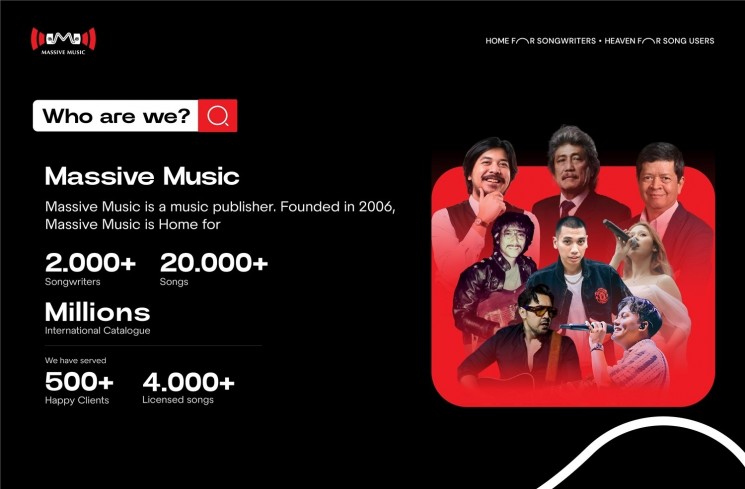 MASSIVE MUSIC

HOME FOR SONGWRITERS • HEAVEN FOR SONG USERS

Who are we?

Massive Music

Massive Music is a music publisher. Founded in 2006, Massive Music is Home for

2.000+
Songwriters

20.000+
Songs

Millions
International Catalogue

We have served

500+
Happy Clients

4.000+
Licensed songs